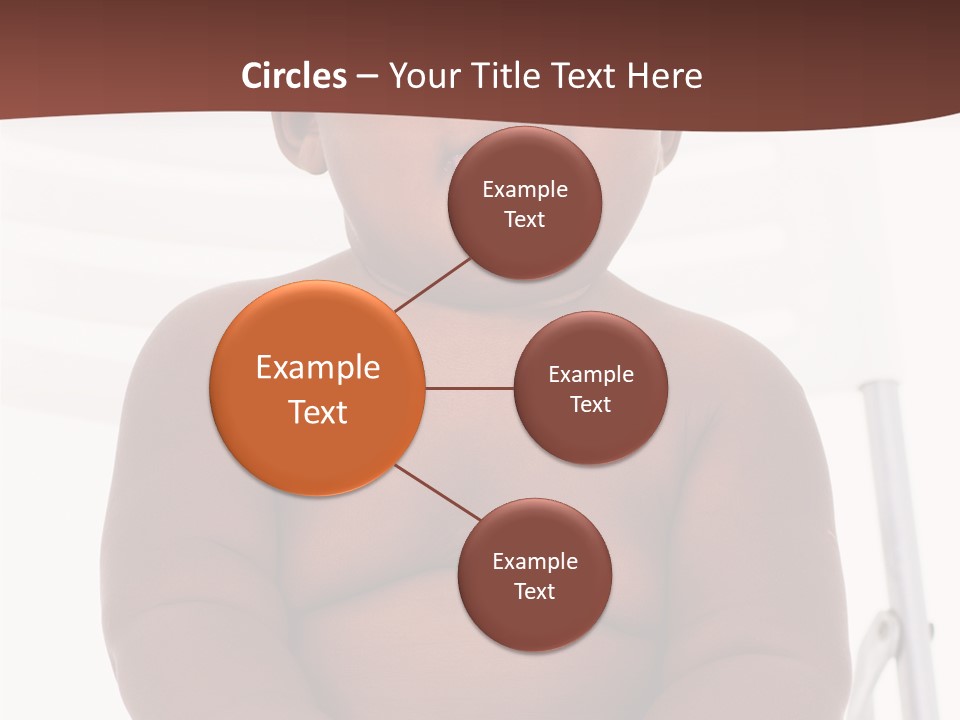 Circles – Your Title Text Here

Example Text

Example Text

Example Text

Example Text